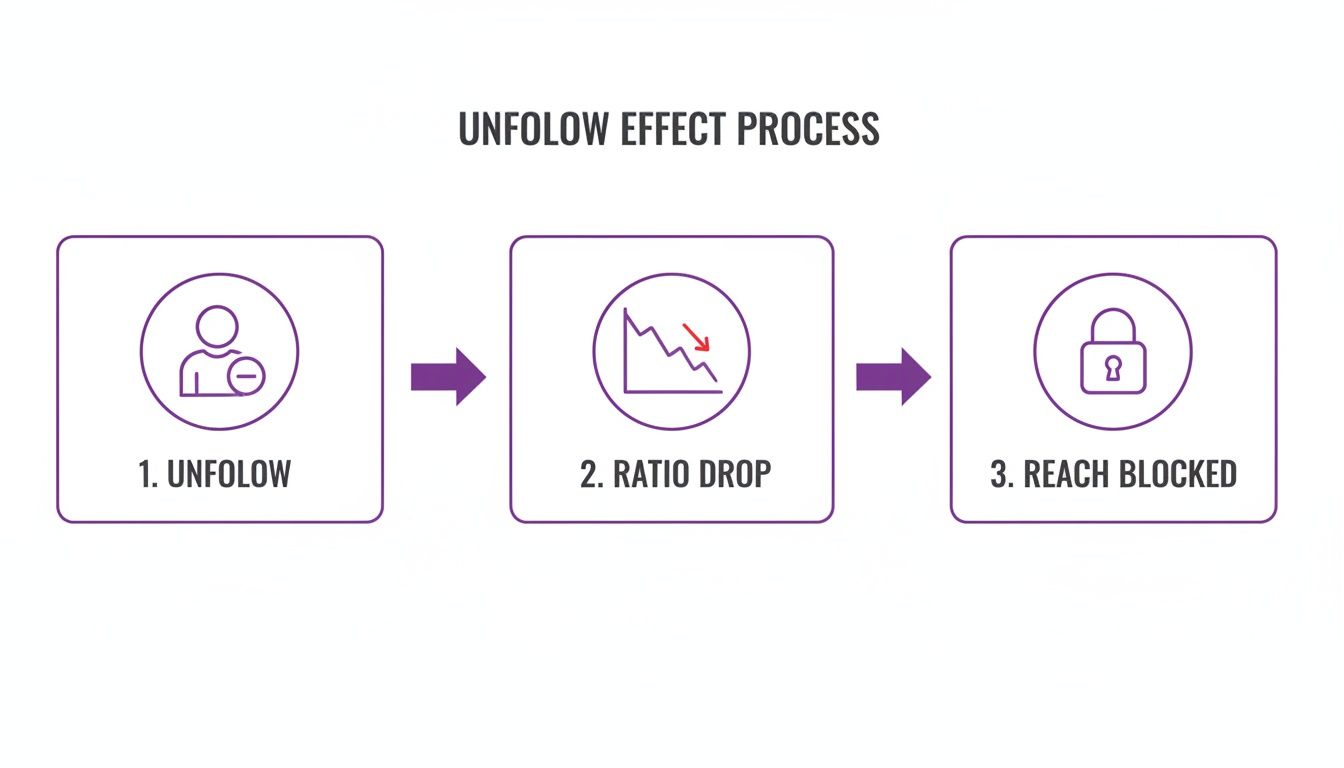 UNFOLOW EFFECT PROCESS

1. UNFOLOW

2. RATIO DROP

3. REACH BLOCKED